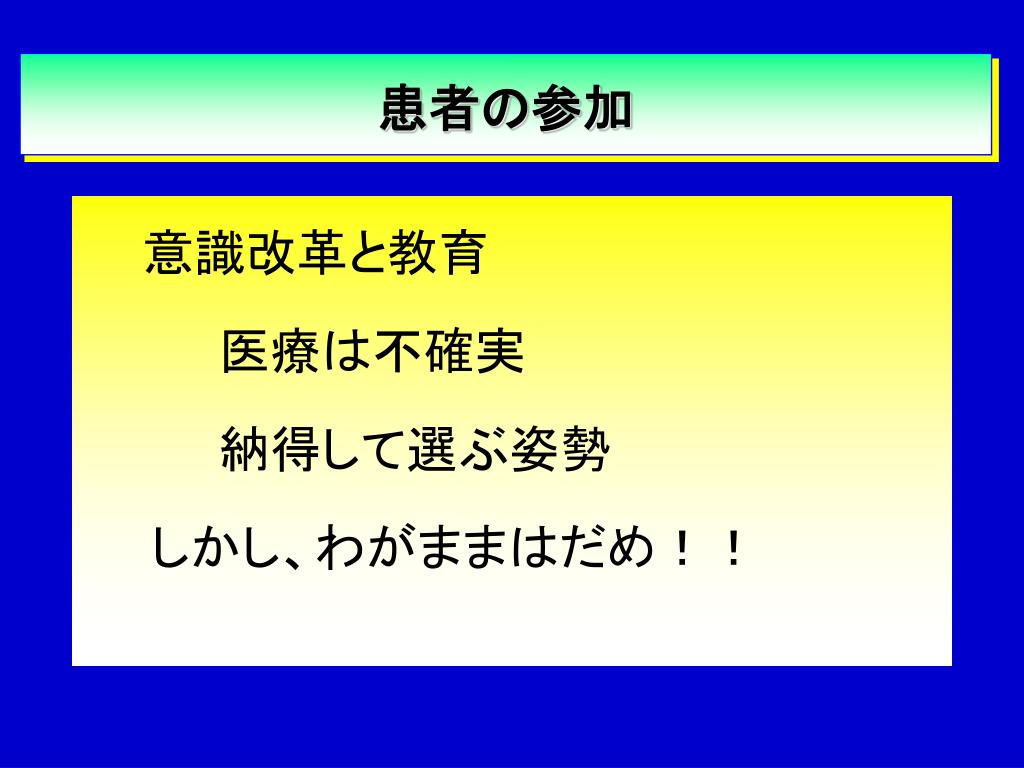 患者の参加

意識改革と教育

医療は不確実

納得して選ぶ姿勢

しかし、わがままはだめ！！